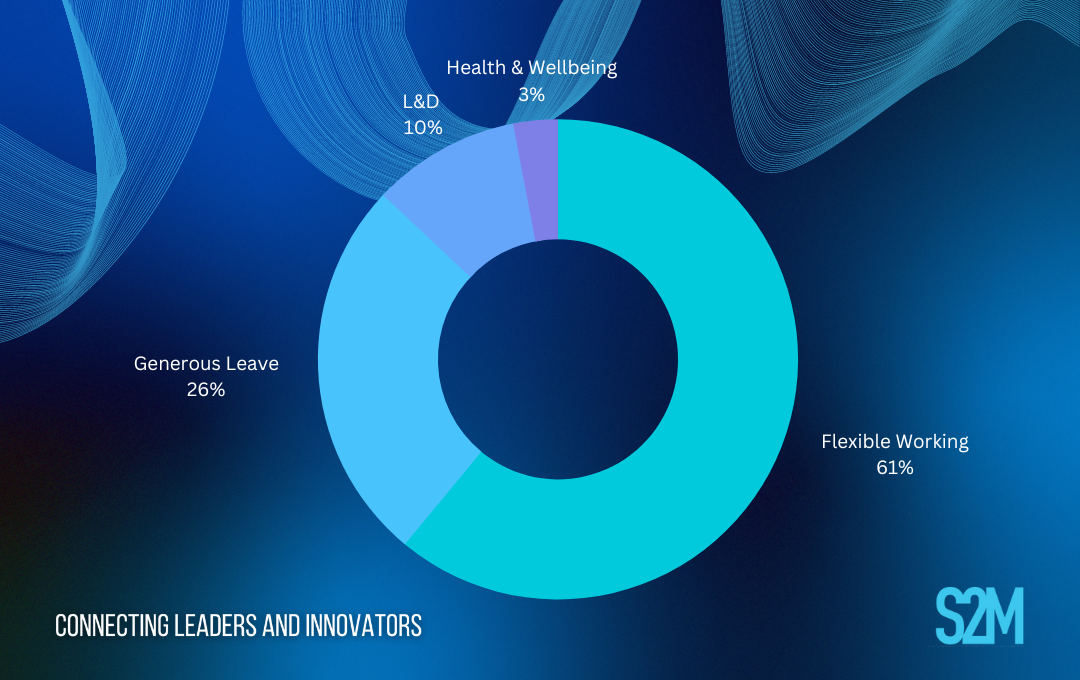 Health & Wellbeing
3%

L&D
10%

Generous Leave
26%

Flexible Working
61%

CONNECTING LEADERS AND INNOVATORS

S2M